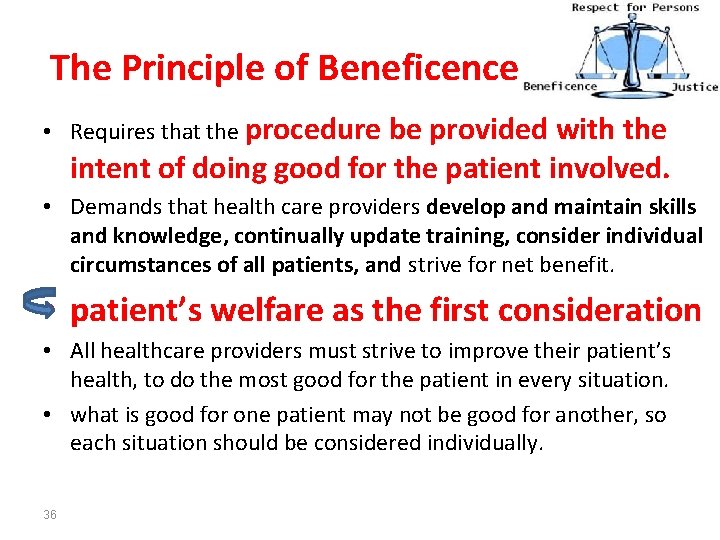 Respect for Persons

Beneficence Justice

The Principle of Beneficence

• Requires that the procedure be provided with the intent of doing good for the patient involved.

• Demands that health care providers develop and maintain skills and knowledge, continually update training, consider individual circumstances of all patients, and strive for net benefit.

patient's welfare as the first consideration

• All healthcare providers must strive to improve their patient's health, to do the most good for the patient in every situation.

• what is good for one patient may not be good for another, so each situation should be considered individually.

36